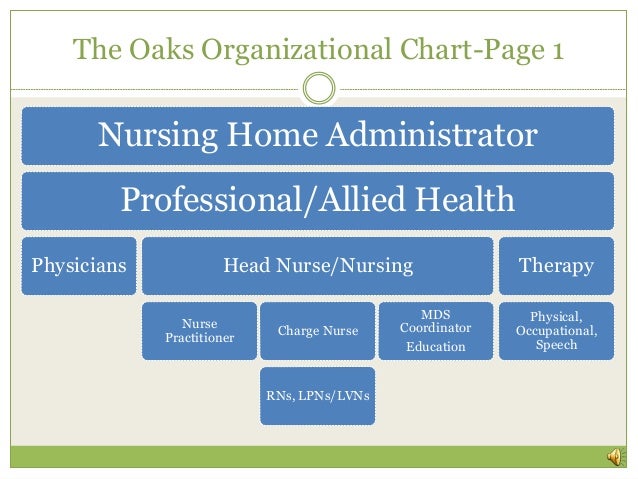 The Oaks Organizational Chart-Page 1

Nursing Home Administrator

Professional/Allied Health

Physicians

Head Nurse/Nursing

Therapy

Nurse Practitioner

Charge Nurse

MDS Coordinator

Education

Physical, Occupational, Speech

RNs, LPNs/LVNs